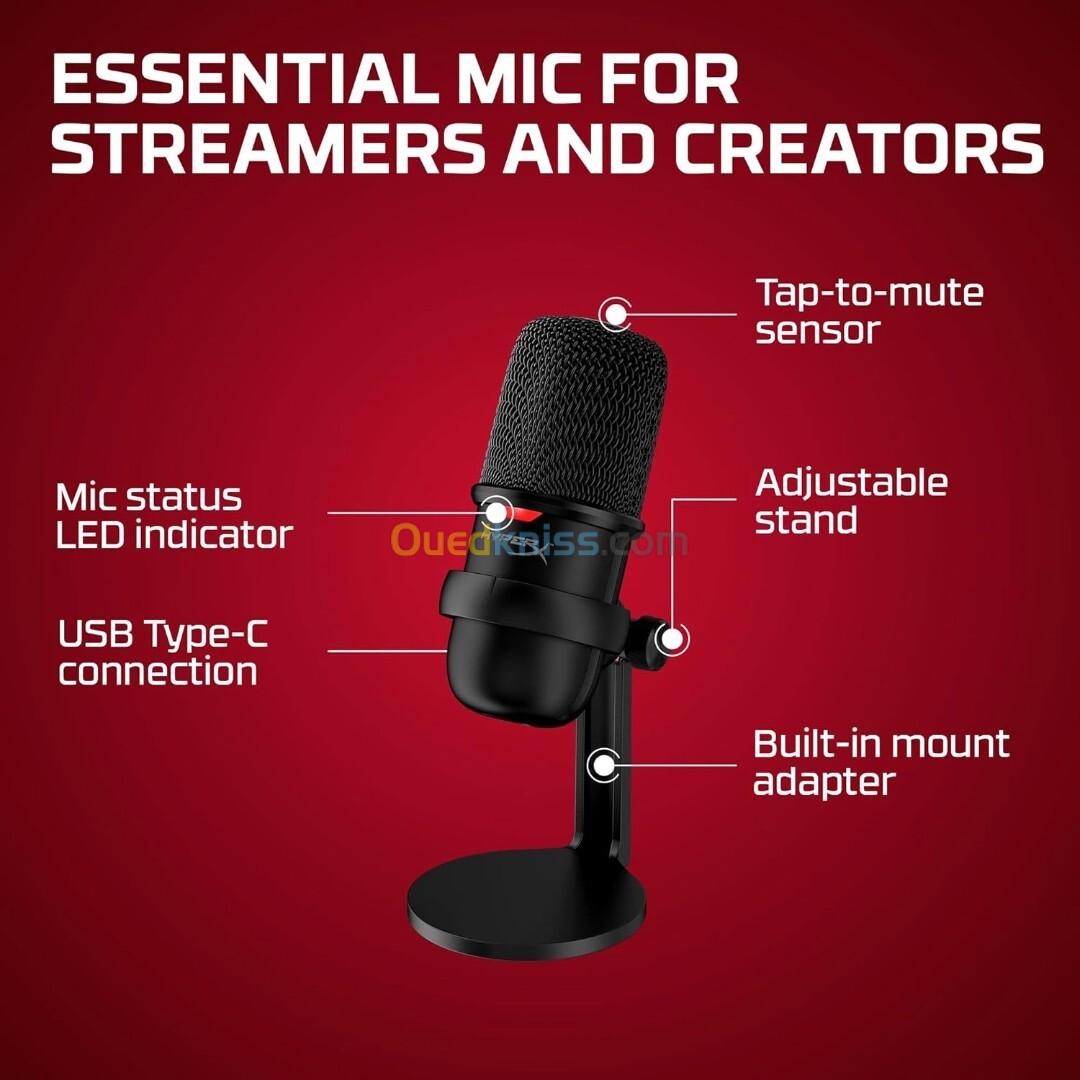 ESSENTIAL MIC FOR STREAMERS AND CREATORS

Tap-to-mute sensor

Mic status LED indicator

Adjustable stand

Ouedkniss.com

USB Type-C connection

Built-in mount adapter